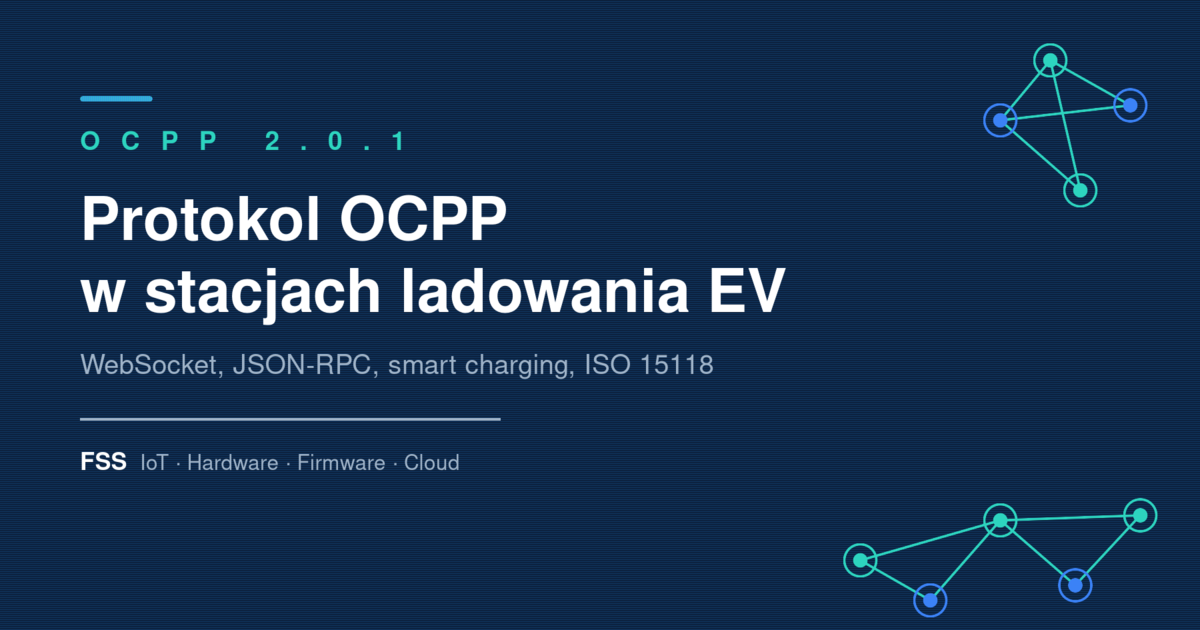 OCPP 2.0.1

Protokol OCPP
w stacjach ladowania EV

WebSocket, JSON-RPC, smart charging, ISO 15118

FSS IoT · Hardware · Firmware · Cloud